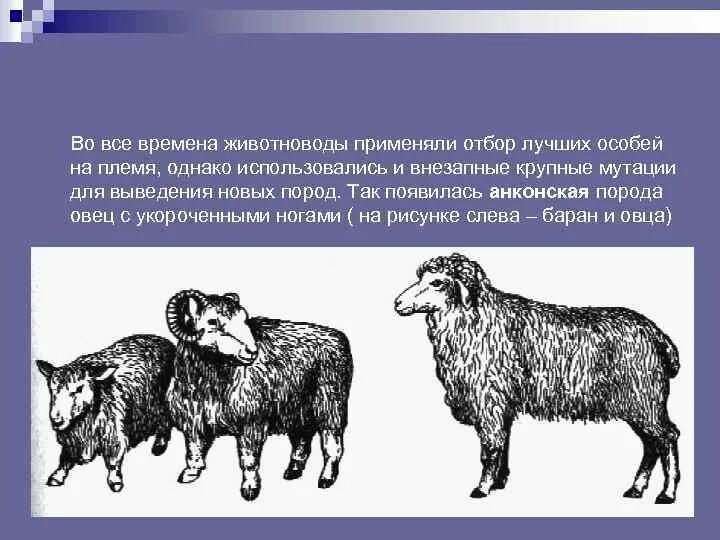 Во все времена животноводы применяли отбор лучших особей на племя, однако использовались и внезапные крупные мутации для выведения новых пород. Так появилась анконская порода овец с укороченными ногами ( на рисунке слева – баран и овца)